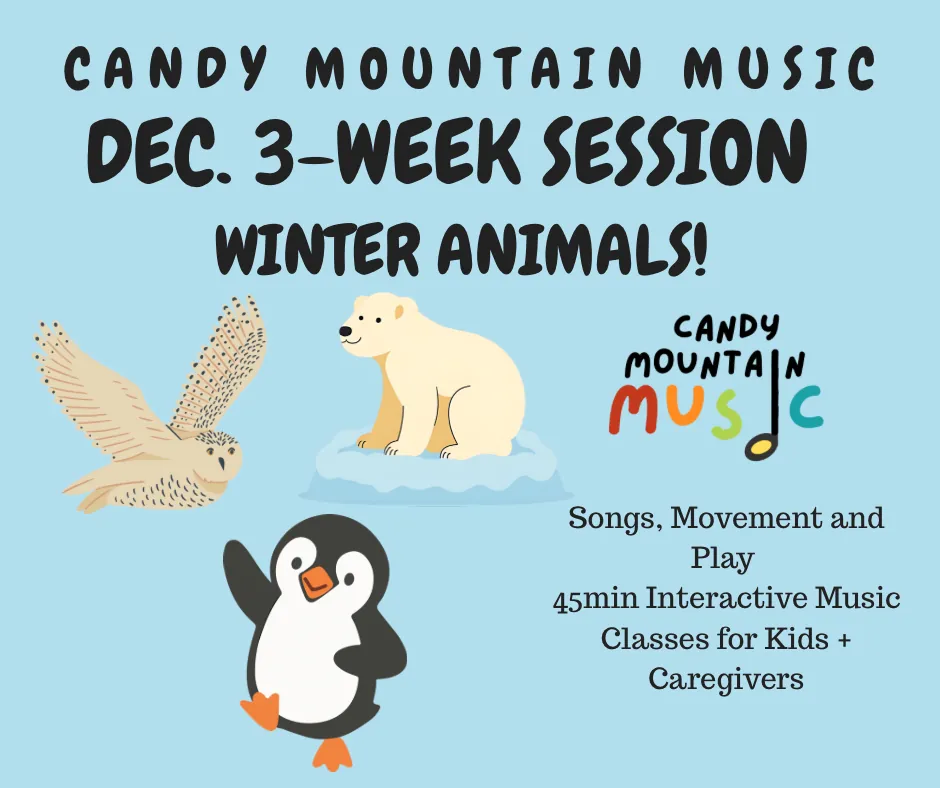 CANDY MOUNTAIN MUSIC
DEC. 3-WEEK SESSION
WINTER ANIMALS!

CANDY MOUNTAIN MUSIC

Songs, Movement and Play
45min Interactive Music Classes for Kids + Caregivers